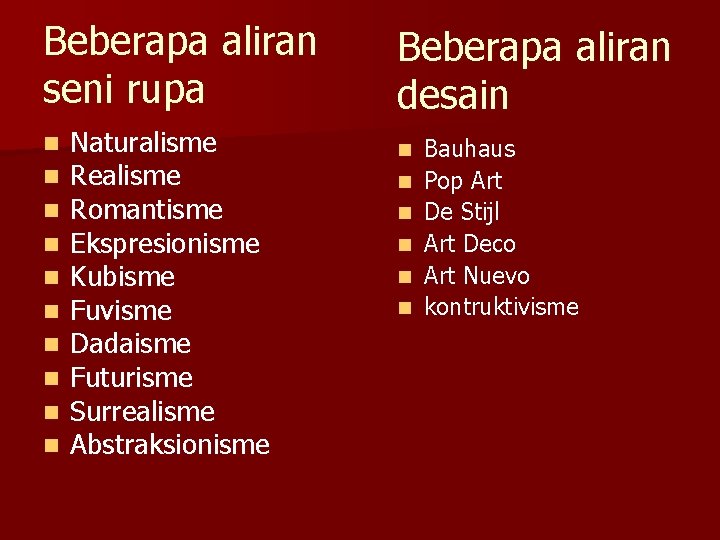 Beberapa aliran seni rupa

- Naturalisme
- Realisme
- Romantisme
- Ekspresionisme
- Kubisme
- Fuvisme
- Dadaisme
- Futurisme
- Surrealisme
- Abstraksionisme

Beberapa aliran desain

- Bauhaus
- Pop Art
- De Stijl
- Art Deco
- Art Nuevo
- kontruktivisme